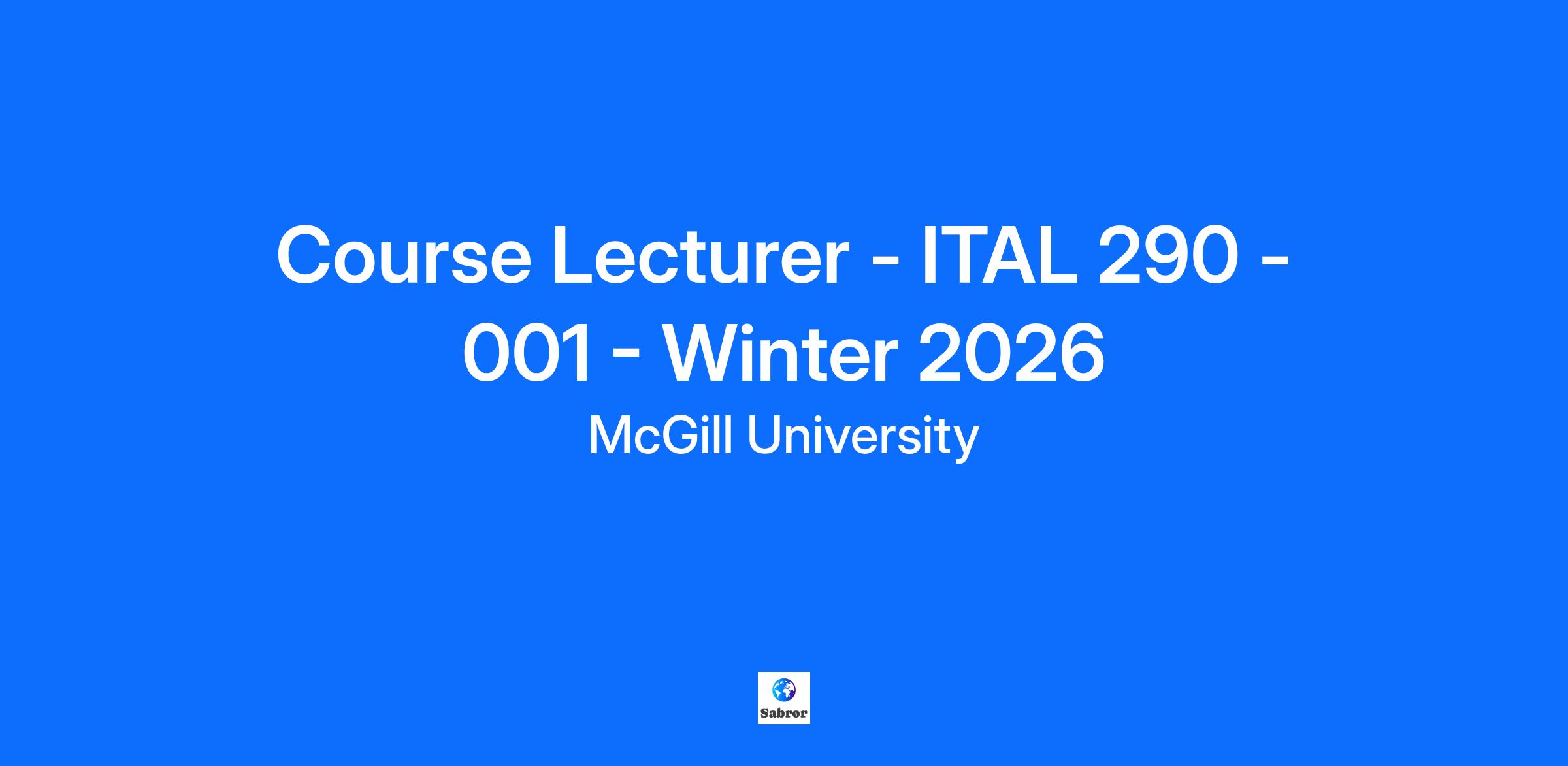 Course Lecturer - ITAL 290 - 001 - Winter 2026

McGill University

Sabror